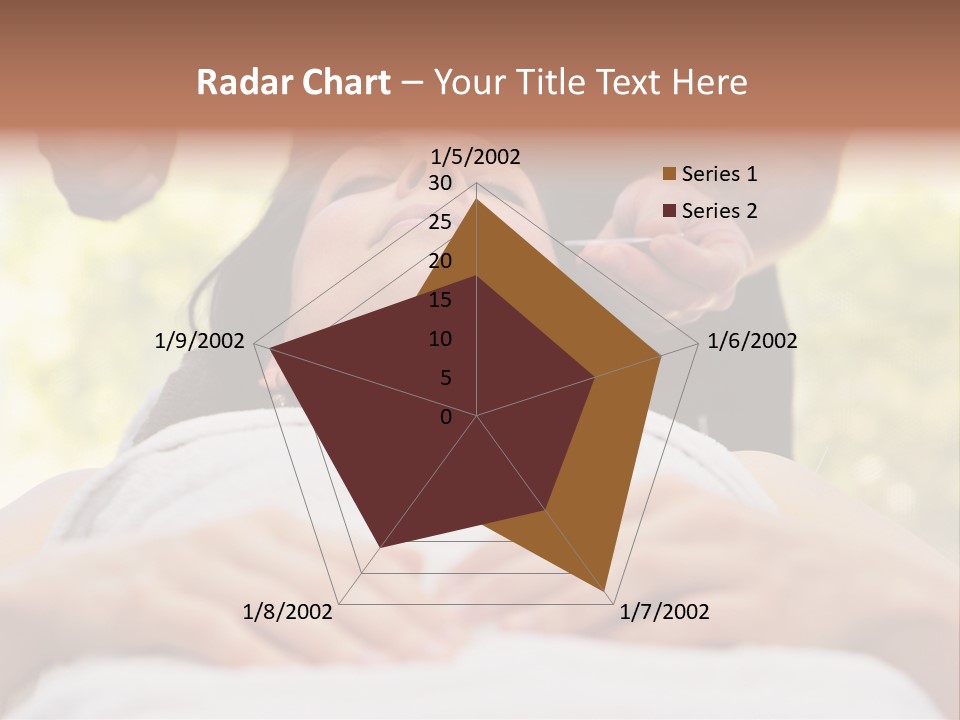 Radar Chart – Your Title Text Here

1/5/2002
30
25
20
15
10
5
0

1/6/2002
1/7/2002
1/8/2002
1/9/2002

Series 1
Series 2